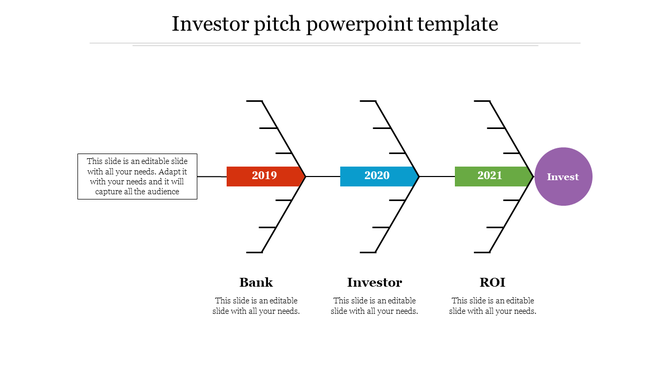 Investor pitch powerpoint template

This slide is an editable slide with all your needs. Adapt it with your needs and it will capture all the audience

2019

2020

2021

Invest

Bank

This slide is an editable slide with all your needs.

Investor

This slide is an editable slide with all your needs.

ROI

This slide is an editable slide with all your needs.